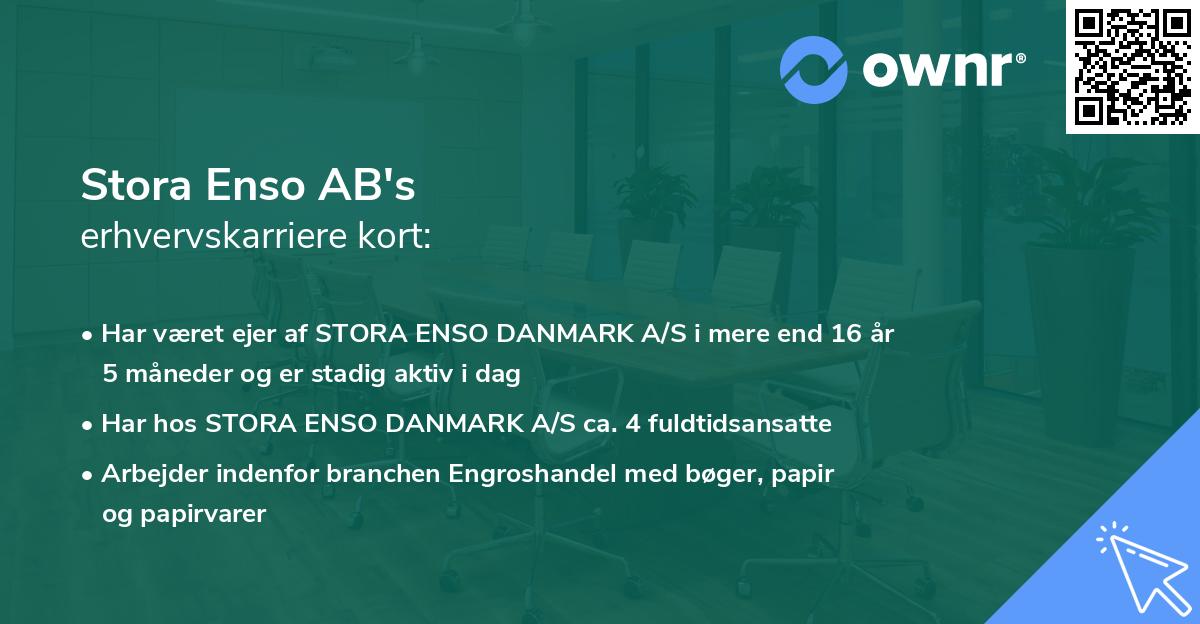 ownr®

Stora Enso AB's
erhvervskarriere kort:

• Har været ejer af STORA ENSO DANMARK A/S i mere end 16 år 5 måneder og er stadig aktiv i dag

• Har hos STORA ENSO DANMARK A/S ca. 4 fuldtidsansatte

• Arbejder indenfor branchen Engroshandel med bøger, papir og papirvarer